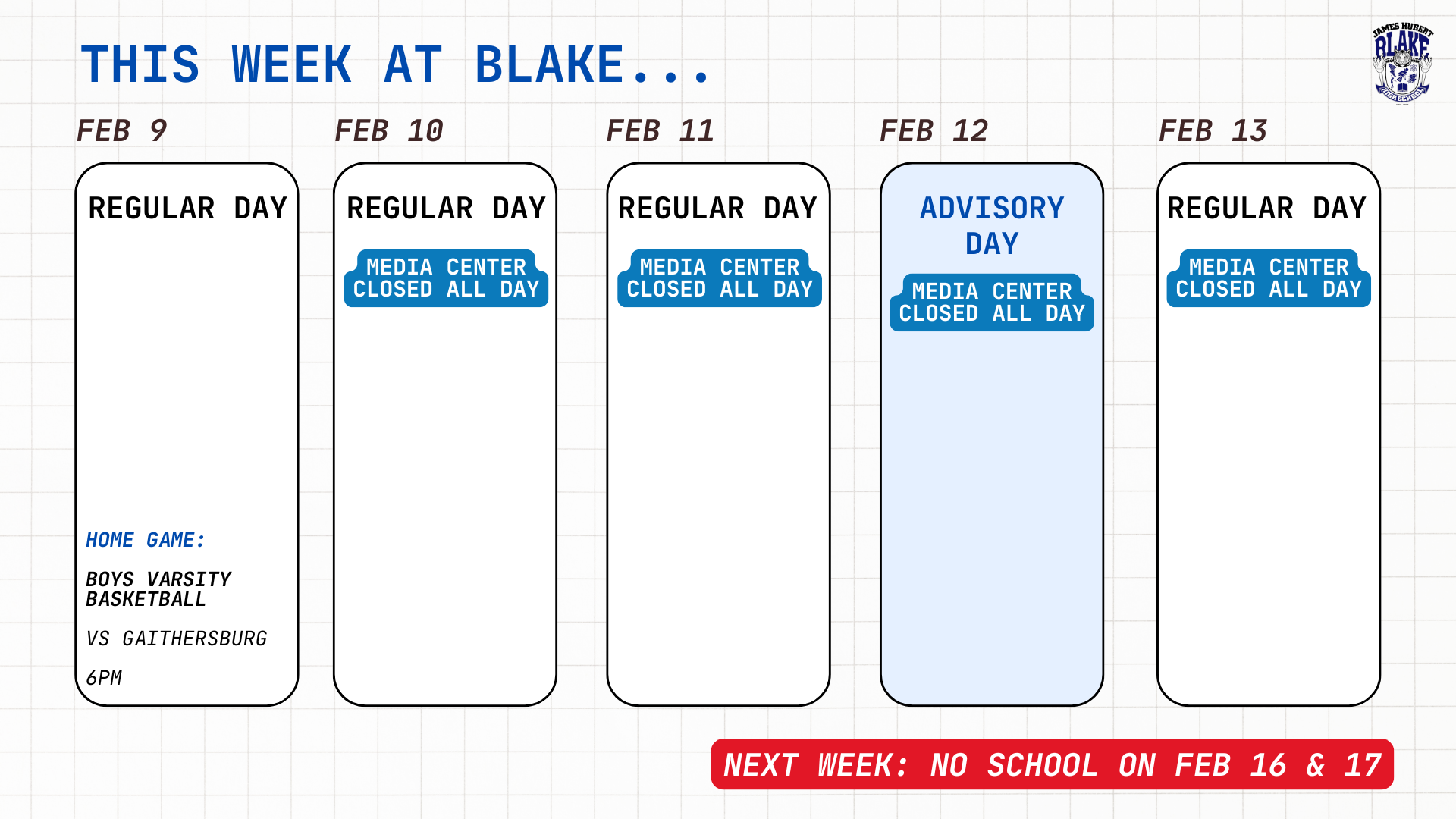 THIS WEEK AT BLAKE...

JAMES HUBERT BLAKE HIGH SCHOOL

FEB 9

REGULAR DAY

HOME GAME:

BOYS VARSITY BASKETBALL

VS GAITHERSBURG

6PM

FEB 10

REGULAR DAY

MEDIA CENTER CLOSED ALL DAY

FEB 11

REGULAR DAY

MEDIA CENTER CLOSED ALL DAY

FEB 12

ADVISORY DAY

MEDIA CENTER CLOSED ALL DAY

FEB 13

REGULAR DAY

MEDIA CENTER CLOSED ALL DAY

NEXT WEEK: NO SCHOOL ON FEB 16 & 17